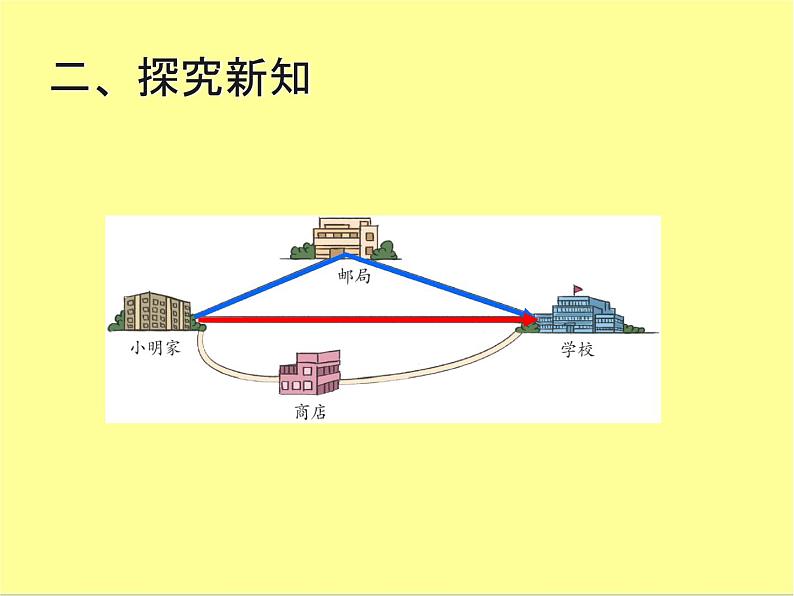 二、探究新知

邮局

小明家

学校

商店